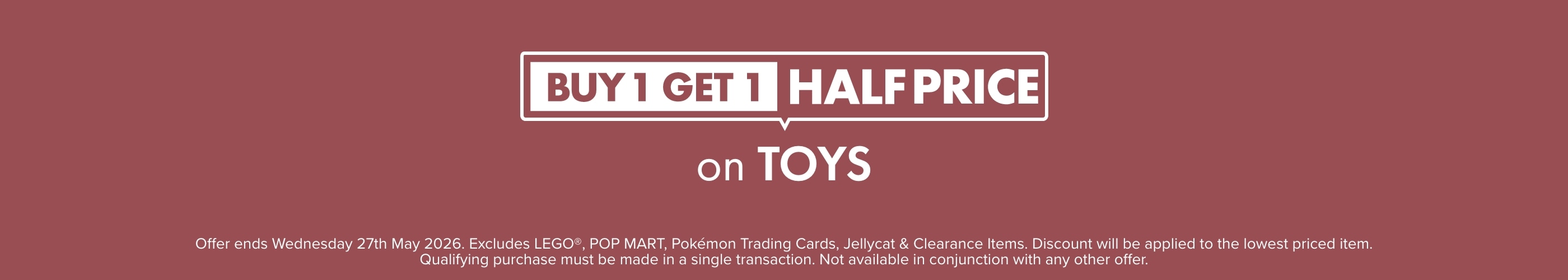 BUY 1 GET 1 HALF PRICE

on TOYS

Offer ends Wednesday 27th May 2026. Excludes LEGO®, POP MART, Pokémon Trading Cards, Jellycat & Clearance Items. Discount will be applied to the lowest priced item. Qualifying purchase must be made in a single transaction. Not available in conjunction with any other offer.